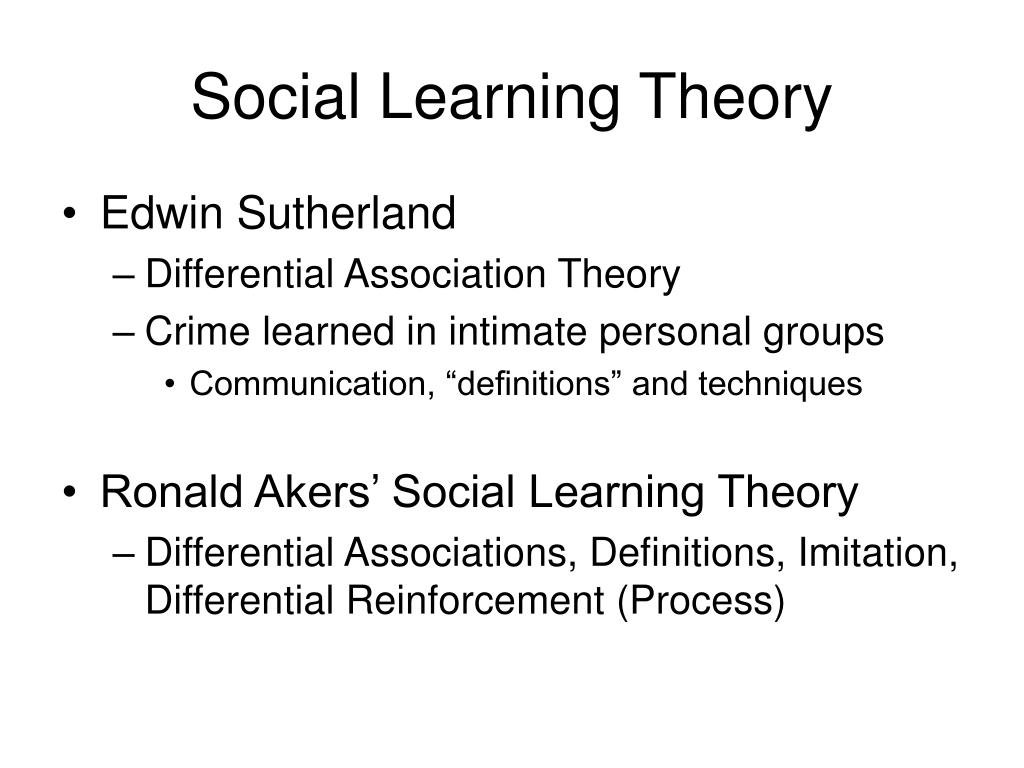 Social Learning Theory

• Edwin Sutherland
– Differential Association Theory
– Crime learned in intimate personal groups
• Communication, “definitions” and techniques

• Ronald Akers’ Social Learning Theory
– Differential Associations, Definitions, Imitation, Differential Reinforcement (Process)